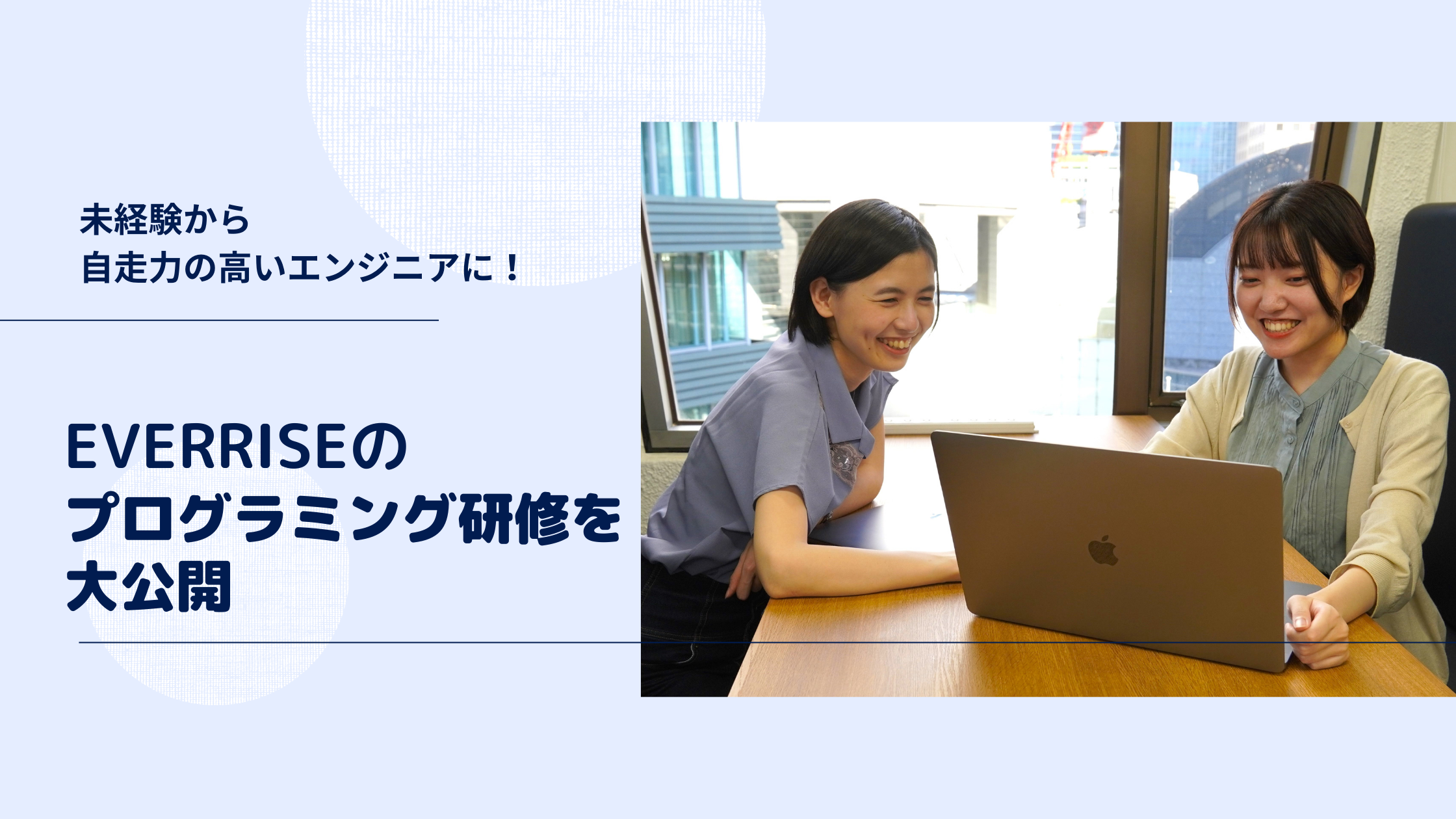 未経験から
自走力の高いエンジニアに！

EVERRISEの
プログラミング研修を
大公開